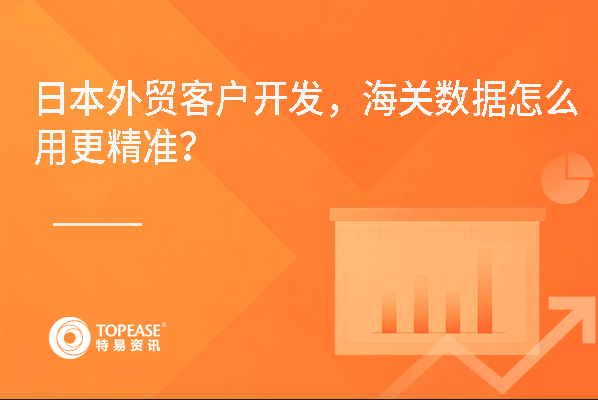 日本外贸客户开发，海关数据怎么用更精准？

TOPEASE®
特易资讯